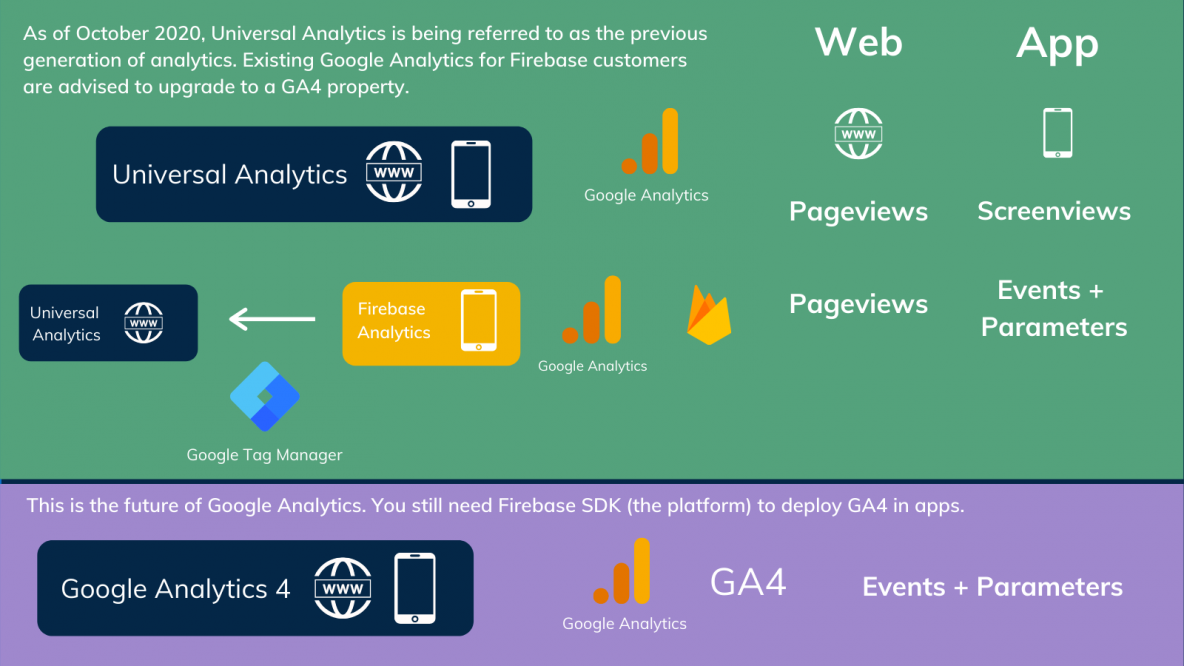 As of October 2020, Universal Analytics is being referred to as the previous generation of analytics. Existing Google Analytics for Firebase customers are advised to upgrade to a GA4 property.

Web

App

Universal Analytics

WWW

Google Analytics

WWW

Pageviews

Screenviews

Universal Analytics

WWW

Firebase Analytics

Google Analytics

Pageviews

Events + Parameters

Google Tag Manager

This is the future of Google Analytics. You still need Firebase SDK (the platform) to deploy GA4 in apps.

Google Analytics 4

WWW

Google Analytics

GA4

Events + Parameters